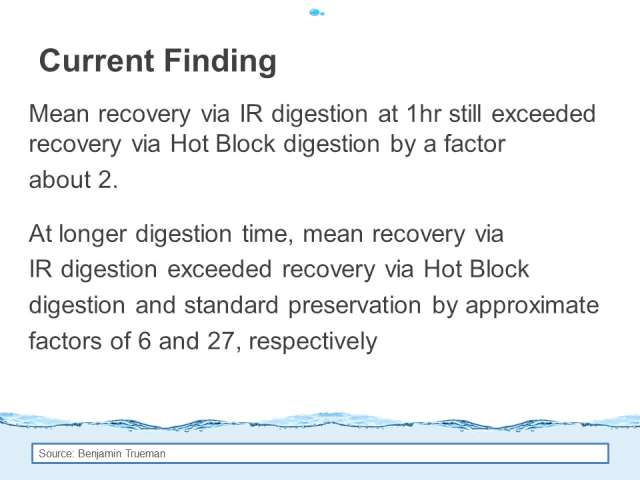 Current Finding

Mean recovery via IR digestion at 1hr still exceeded recovery via Hot Block digestion by a factor about 2.

At longer digestion time, mean recovery via IR digestion exceeded recovery via Hot Block digestion and standard preservation by approximate factors of 6 and 27, respectively

Source: Benjamin Trueman